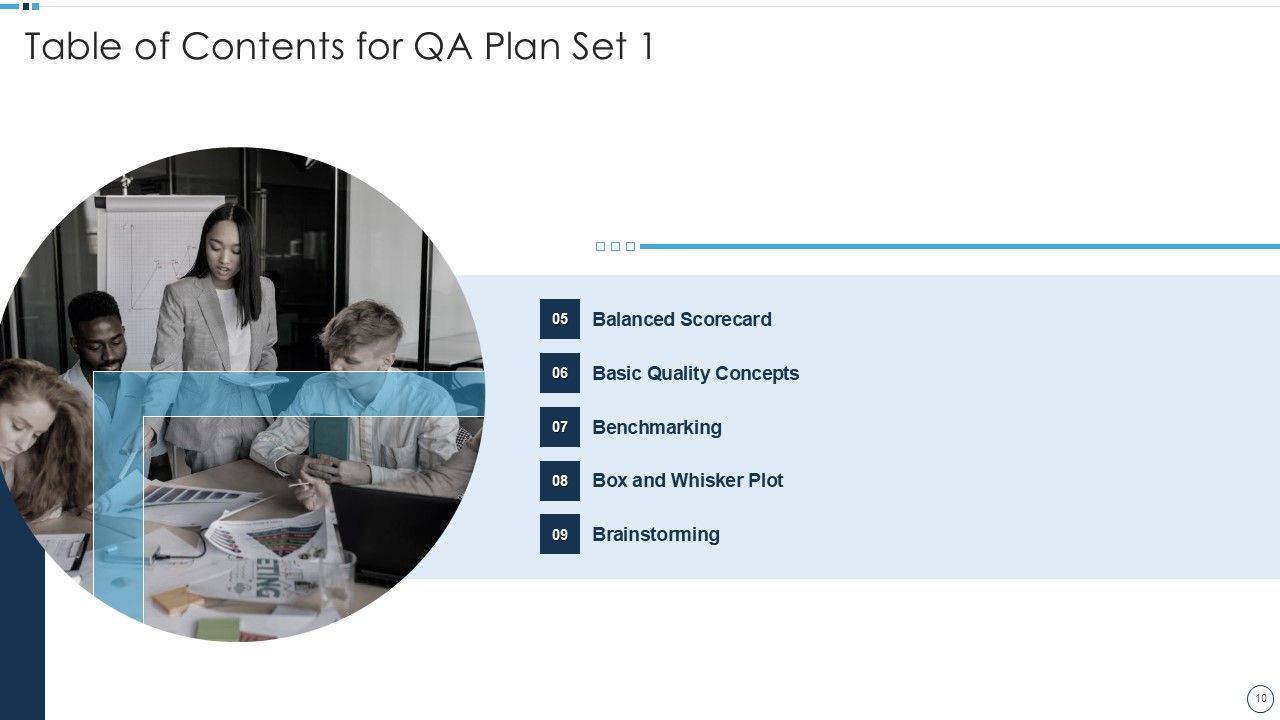 Table of Contents for QA Plan Set 1

05 Balanced Scorecard

06 Basic Quality Concepts

07 Benchmarking

08 Box and Whisker Plot

09 Brainstorming

10